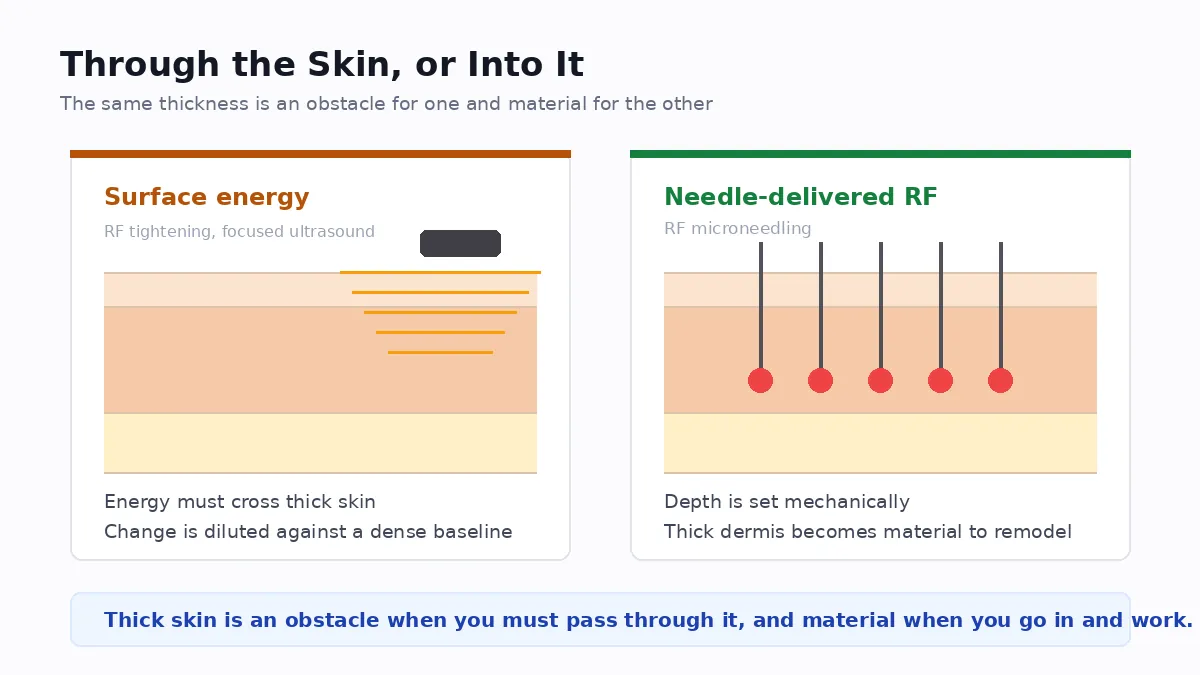 Through the Skin, or Into It

The same thickness is an obstacle for one and material for the other

Surface energy

RF tightening, focused ultrasound

Energy must cross thick skin

Change is diluted against a dense baseline

Needle-delivered RF

RF microneedling

Depth is set mechanically

Thick dermis becomes material to remodel

Thick skin is an obstacle when you must pass through it, and material when you go in and work.